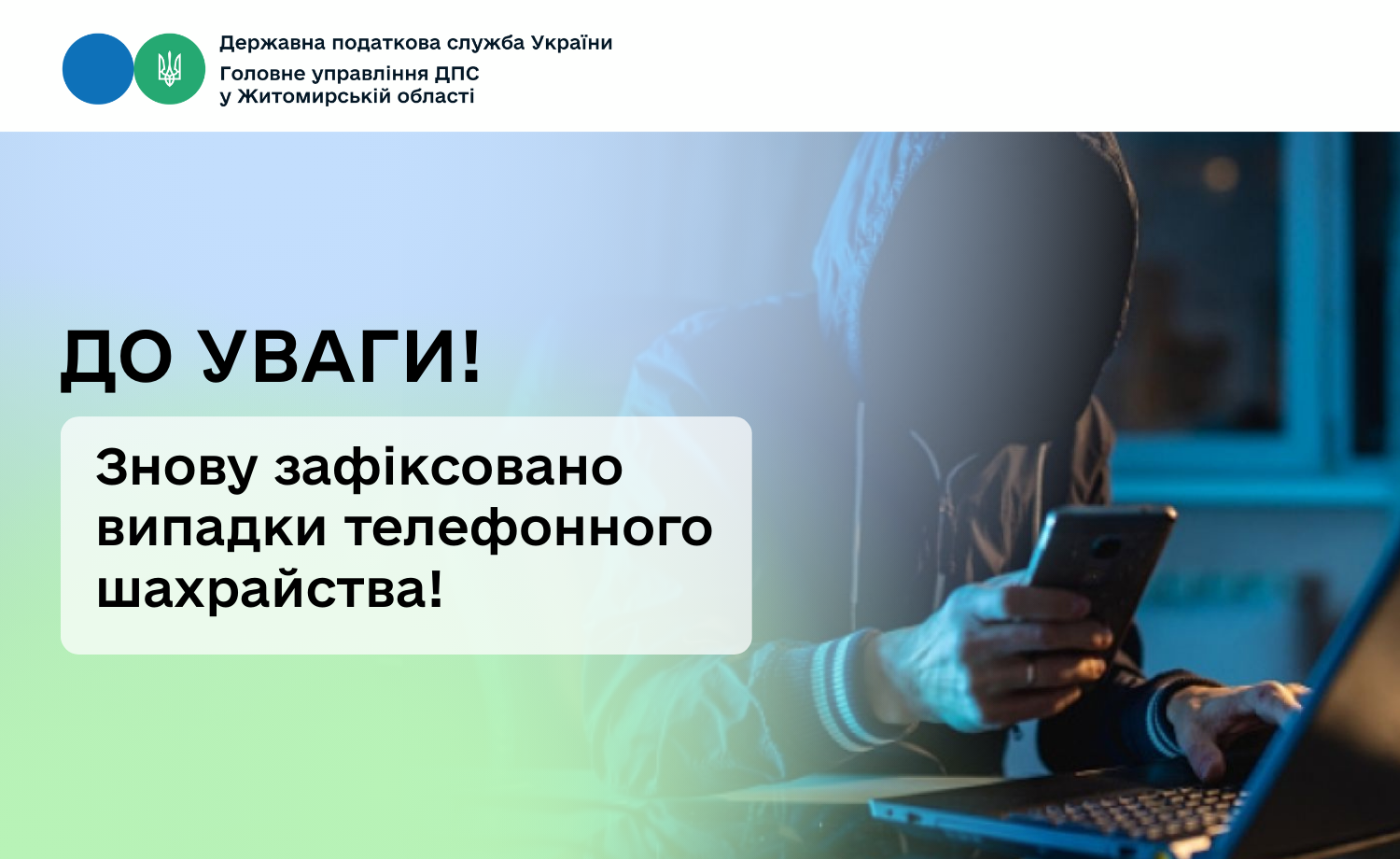 Державна податкова служба України
Головне управління ДПС
у Житомирській області

ДО УВАГИ!

Знову зафіксовано випадки телефонного шахрайства!